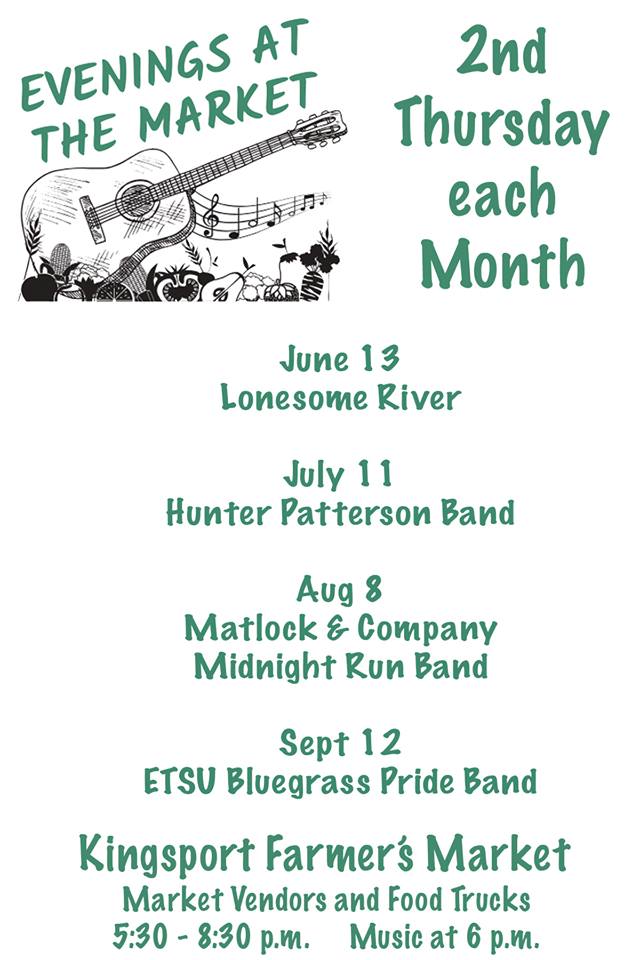 EVENINGS AT THE MARKET

2nd Thursday each Month

June 13
Lonesome River

July 11
Hunter Patterson Band

Aug 8
Matlock & Company
Midnight Run Band

Sept 12
ETSU Bluegrass Pride Band

Kingsport Farmer's Market
Market Vendors and Food Trucks
5:30 - 8:30 p.m. Music at 6 p.m.